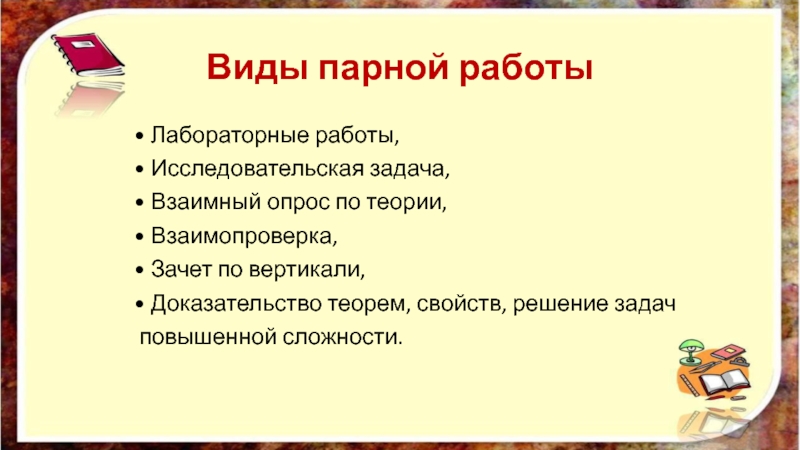 Виды парной работы

• Лабораторные работы,
• Исследовательская задача,
• Взаимный опрос по теории,
• Взаимопроверка,
• Зачет по вертикали,
• Доказательство теорем, свойств, решение задач повышенной сложности.